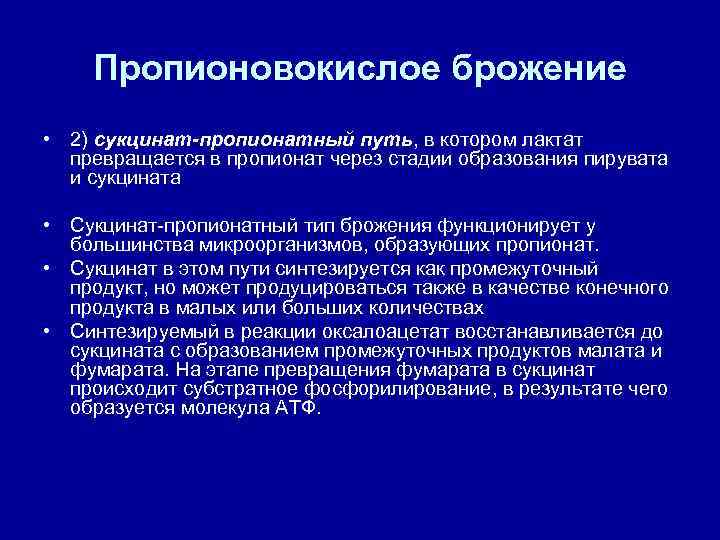 Пропионовокислое брожение

• 2) сукцинат-пропионатный путь, в котором лактат превращается в пропионат через стадии образования пирувата и сукцината

• Сукцинат-пропионатный тип брожения функционирует у большинства микроорганизмов, образующих пропионат.
• Сукцинат в этом пути синтезируется как промежуточный продукт, но может продуцироваться также в качестве конечного продукта в малых или больших количествах
• Синтезируемый в реакции оксалоацетат восстанавливается до сукцината с образованием промежуточных продуктов малата и фумарата. На этапе превращения фумарата в сукцинат происходит субстратное фосфорилирование, в результате чего образуется молекула АТФ.